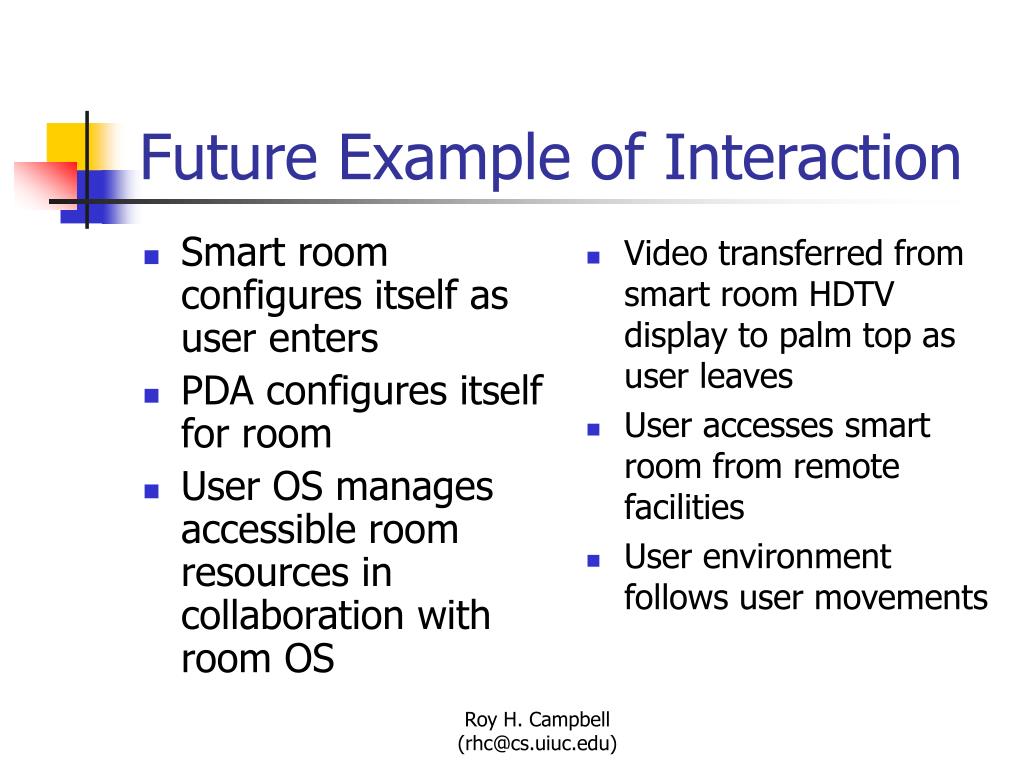 Future Example of Interaction

- Smart room configures itself as user enters
- PDA configures itself for room
- User OS manages accessible room resources in collaboration with room OS

- Video transferred from smart room HDTV display to palm top as user leaves
- User accesses smart room from remote facilities
- User environment follows user movements

Roy H. Campbell
(rhc@cs.uiuc.edu)